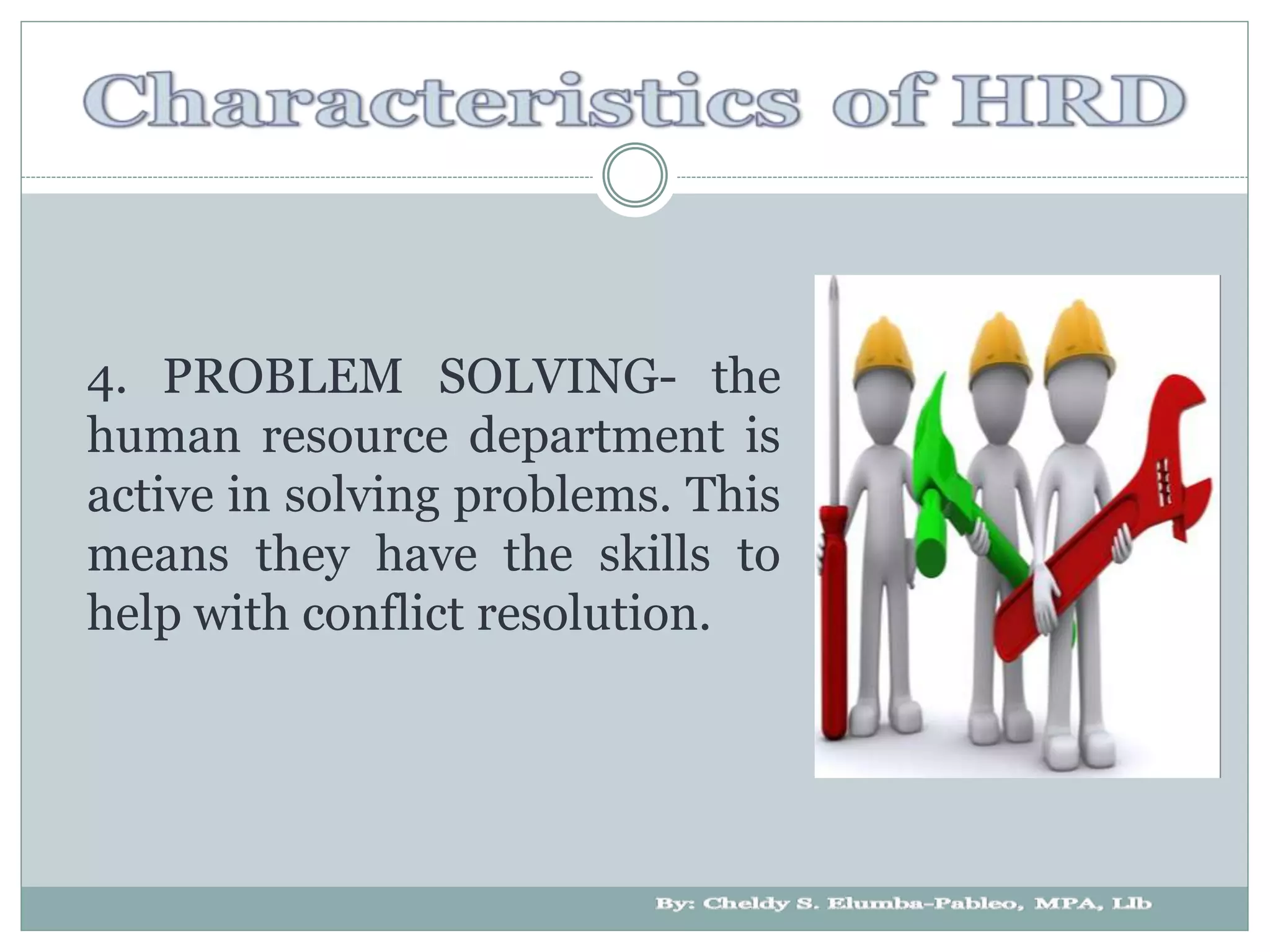 Characteristics of HRD

4. PROBLEM SOLVING- the human resource department is active in solving problems. This means they have the skills to help with conflict resolution.

By: Cheldy S. Elumba-Pableo, MPA, Llb